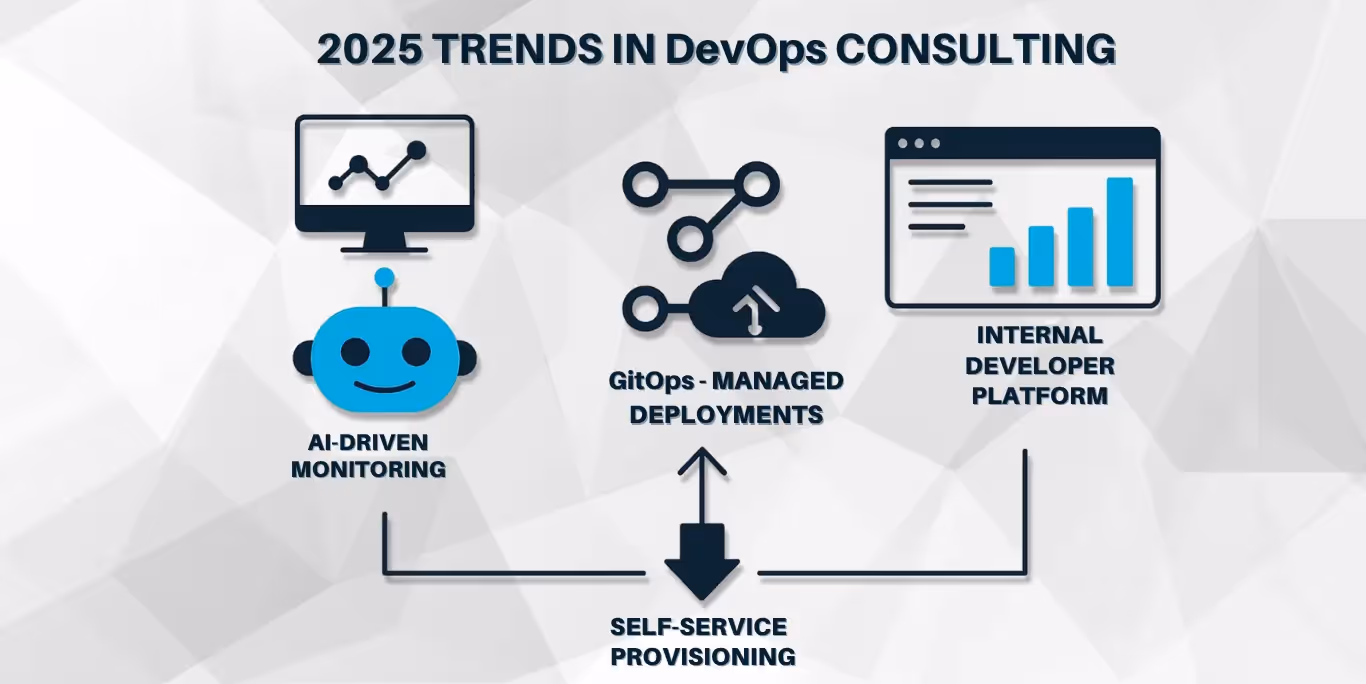 2025 TRENDS IN DevOps CONSULTING

AI-DRIVEN MONITORING

GitOps - MANAGED DEPLOYMENTS

INTERNAL DEVELOPER PLATFORM

SELF-SERVICE PROVISIONING